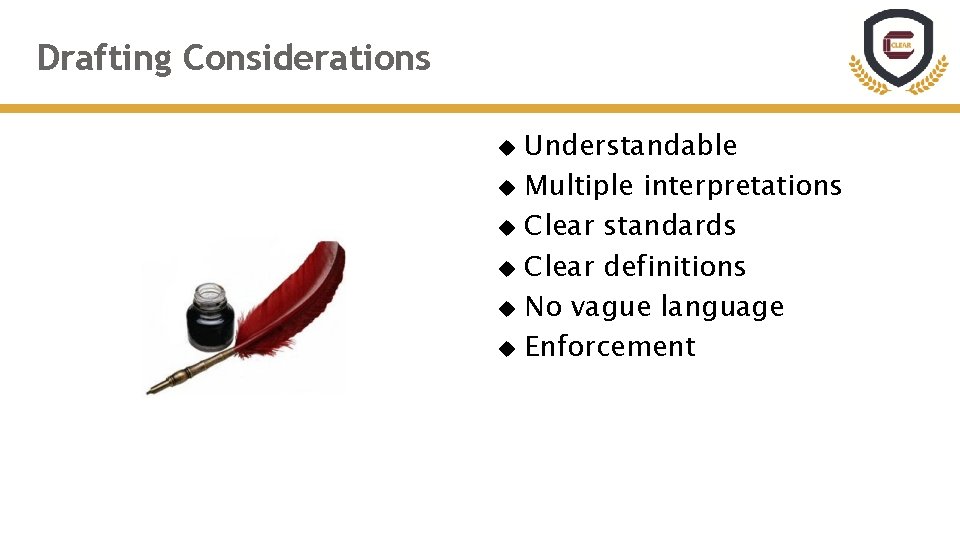 Drafting Considerations

CLEAR

◆ Understandable
◆ Multiple interpretations
◆ Clear standards
◆ Clear definitions
◆ No vague language
◆ Enforcement